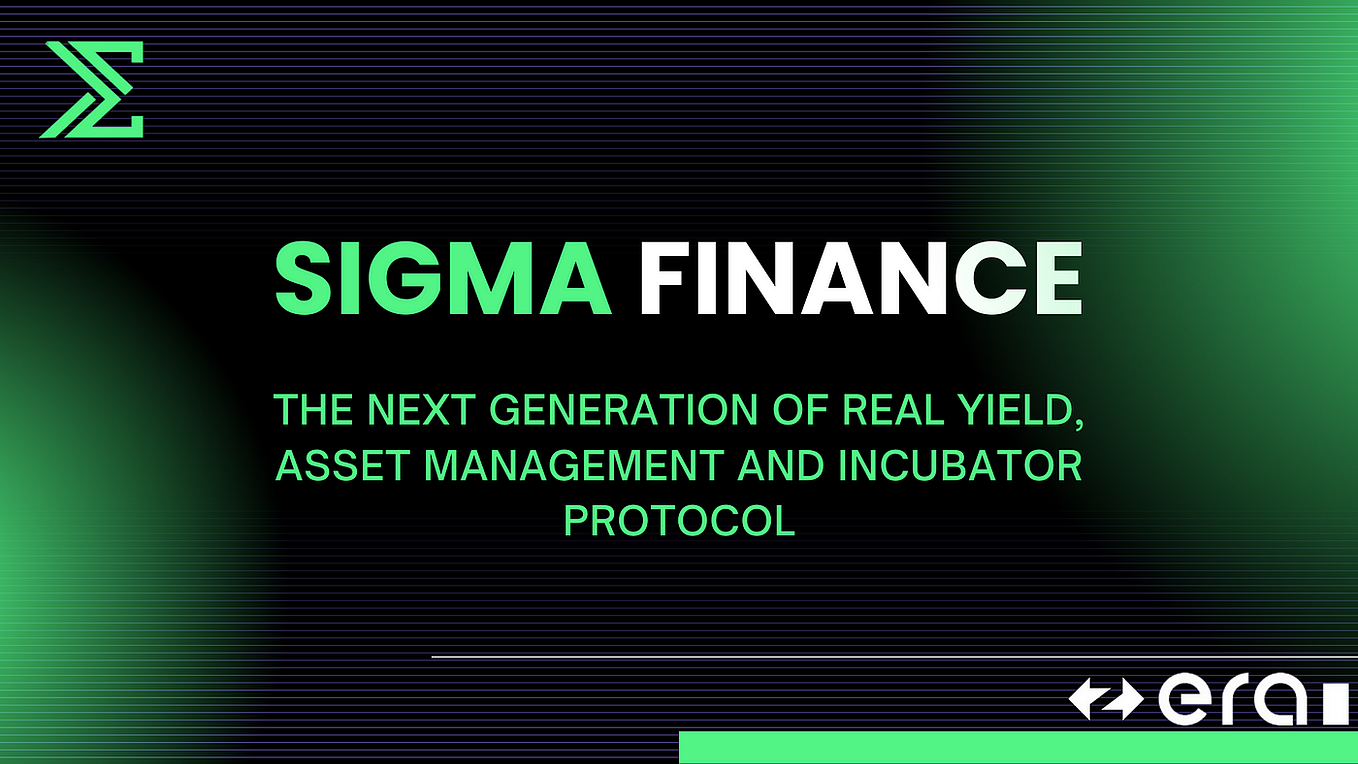 SIGMA FINANCE

THE NEXT GENERATION OF REAL YIELD, ASSET MANAGEMENT AND INCUBATOR PROTOCOL

era